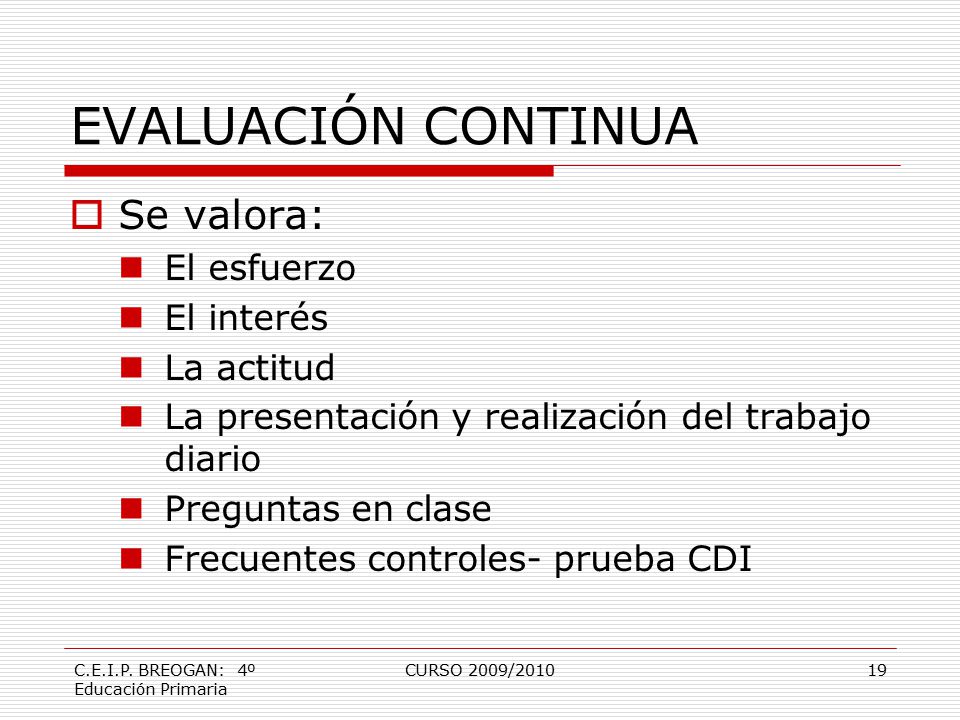 EVALUACIÓN CONTINUA

Se valora:

El esfuerzo

El interés

La actitud

La presentación y realización del trabajo diario

Preguntas en clase

Frecuentes controles- prueba CDI

C.E.I.P. BREOGAN: 4º Educación Primaria

CURSO 2009/2010

19